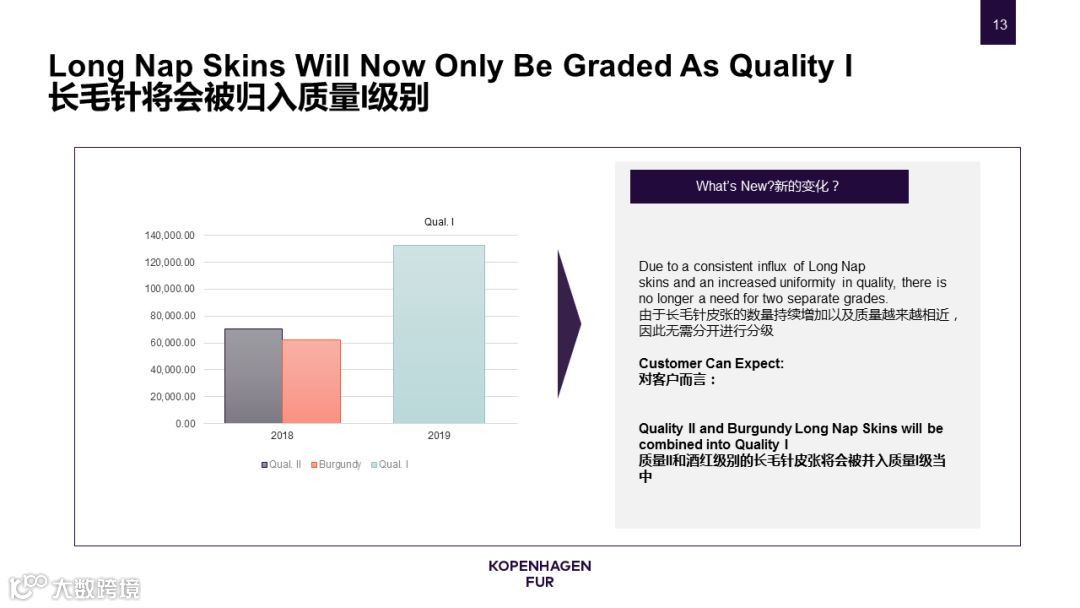 13

Long Nap Skins Will Now Only Be Graded As Quality I
长毛针将会被归入质量I级别

Qual. I

140,000.00
120,000.00
100,000.00
80,000.00
60,000.00
40,000.00
20,000.00
0.00

2018
2019

Qual. II  Burgundy  Qual. I

What's New?新的变化？

Due to a consistent influx of Long Nap skins and an increased uniformity in quality, there is no longer a need for two separate grades.
由于长毛针皮张的数量持续增加以及质量越来越相近，因此无需分开进行分级

Customer Can Expect:
对客户而言：

Quality II and Burgundy Long Nap Skins will be combined into Quality I
质量II和酒红级别的长毛针皮张将会被并入质量I级当中

KOPENHAGEN
FUR

大数跨境